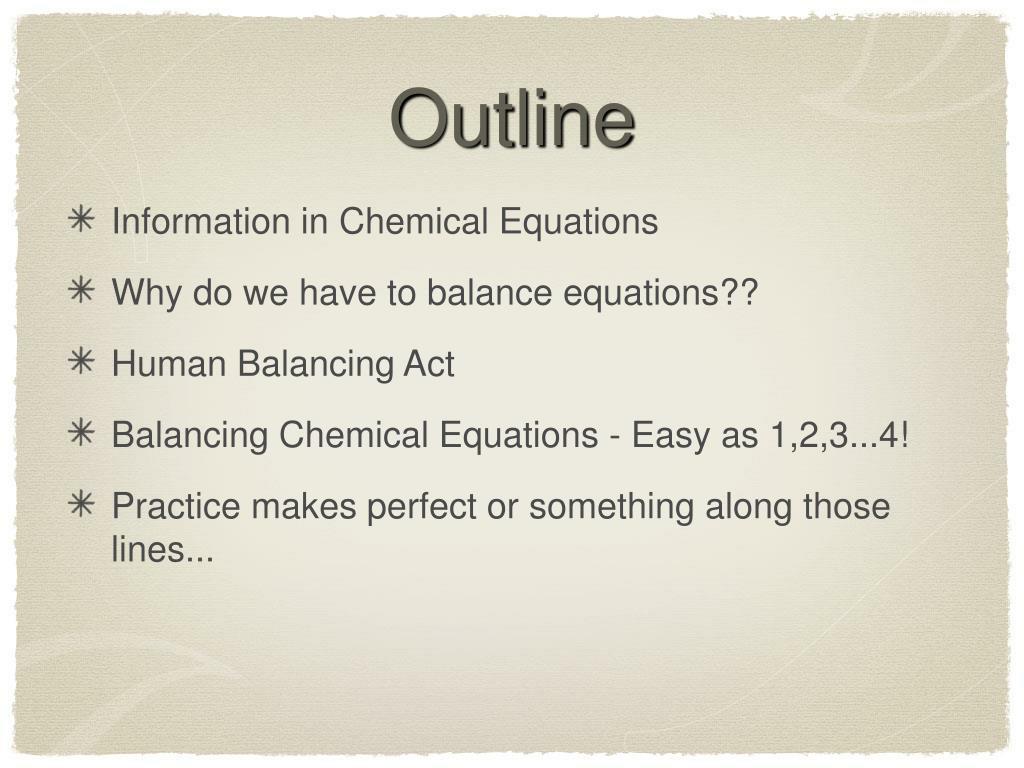 Outline

✳ Information in Chemical Equations

✳ Why do we have to balance equations??

✳ Human Balancing Act

✳ Balancing Chemical Equations - Easy as 1,2,3...4!

✳ Practice makes perfect or something along those lines...